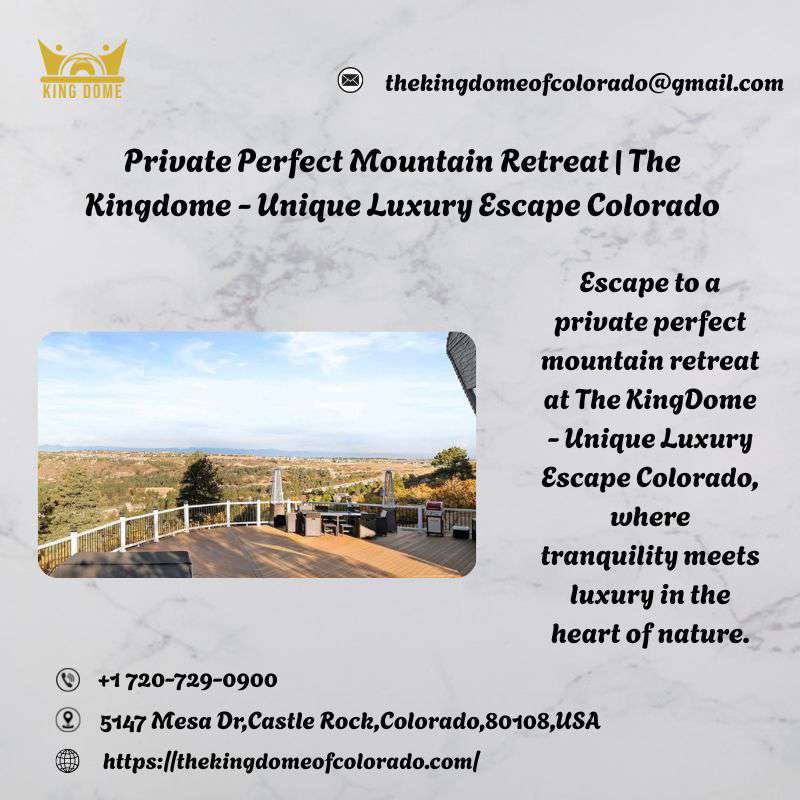 KING DOME

thekingdomeofcolorado@gmail.com

Private Perfect Mountain Retreat | The Kingdome - Unique Luxury Escape Colorado

Escape to a private perfect mountain retreat at The KingDome - Unique Luxury Escape Colorado, where tranquility meets luxury in the heart of nature.

+1 720-729-0900

5147 Mesa Dr,Castle Rock,Colorado,80108,USA

https://thekingdomeofcolorado.com/